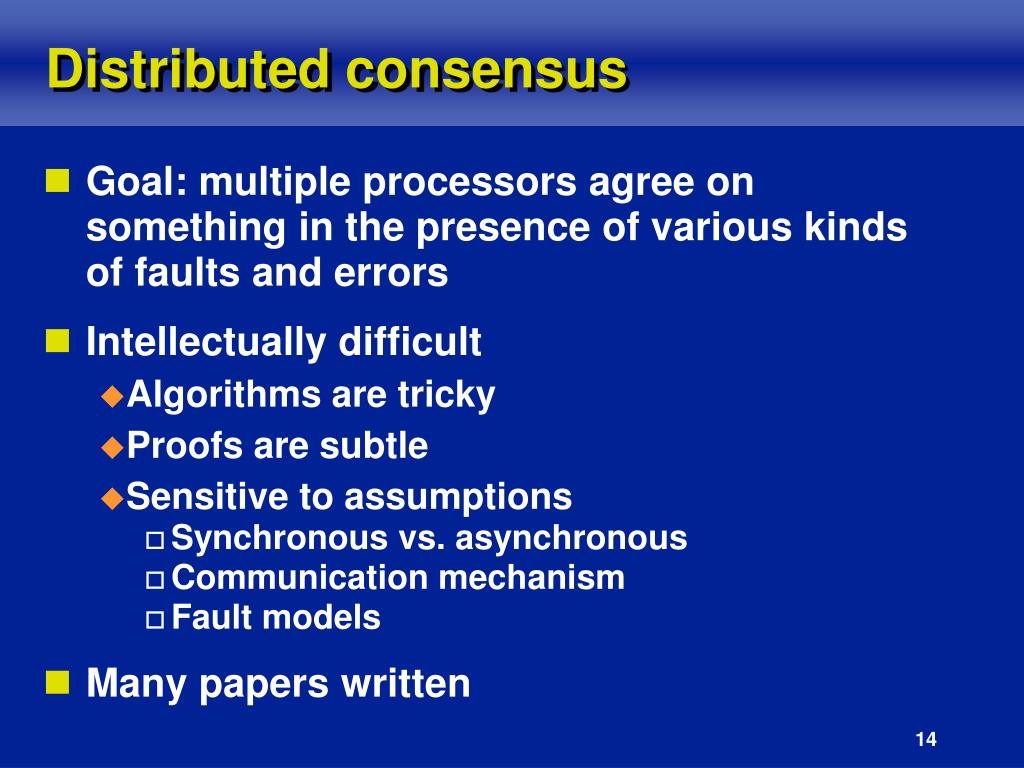 Distributed consensus

Goal: multiple processors agree on something in the presence of various kinds of faults and errors

Intellectually difficult

Algorithms are tricky

Proofs are subtle

Sensitive to assumptions

Synchronous vs. asynchronous

Communication mechanism

Fault models

Many papers written

14